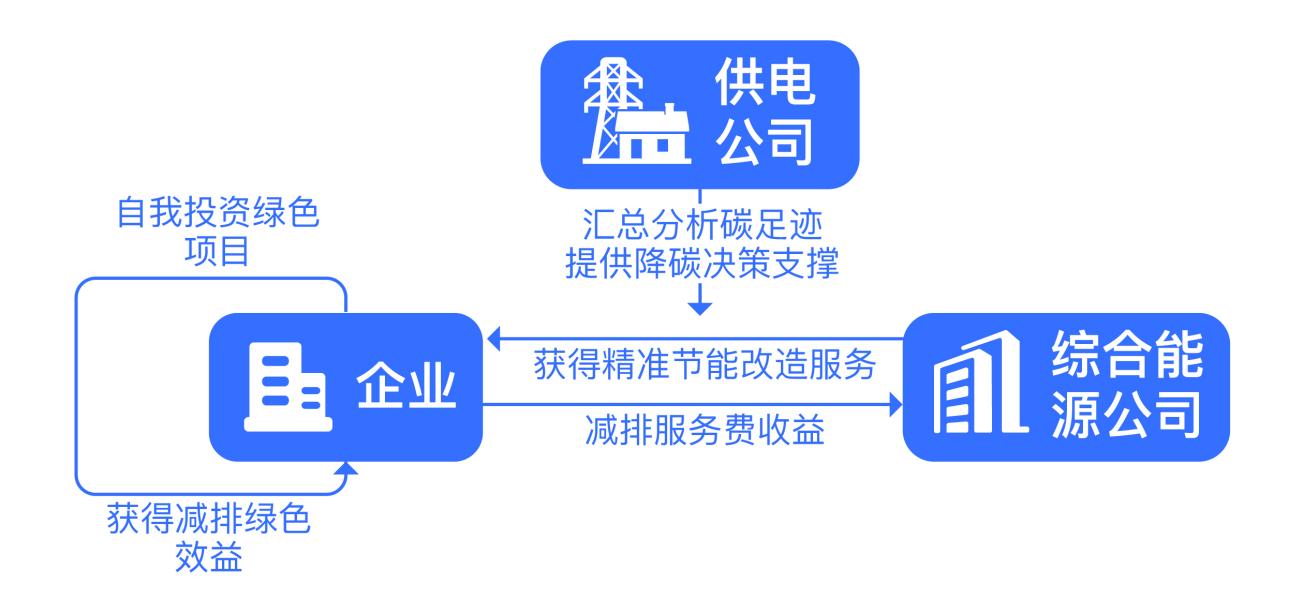 供电公司

汇总分析碳足迹
提供降碳决策支撑

自我投资绿色项目

企业

获得精准节能改造服务

减排服务费收益

综合能源公司

获得减排绿色效益